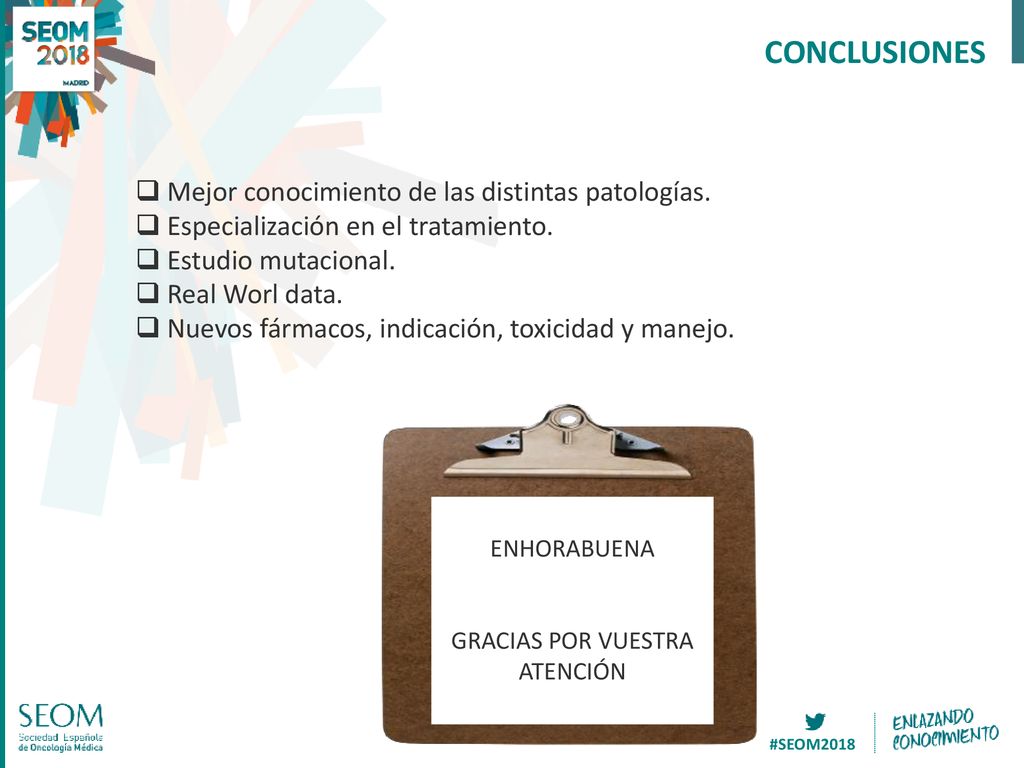 SEOM 2018 MADRID

CONCLUSIONES

❑ Mejor conocimiento de las distintas patologías.
❑ Especialización en el tratamiento.
❑ Estudio mutacional.
❑ Real Worl data.
❑ Nuevos fármacos, indicación, toxicidad y manejo.

ENHORABUENA

GRACIAS POR VUESTRA ATENCIÓN

SEOM Sociedad Española de Oncología Médica

#SEOM2018

ENLAZANDO CONOCIMIENTO